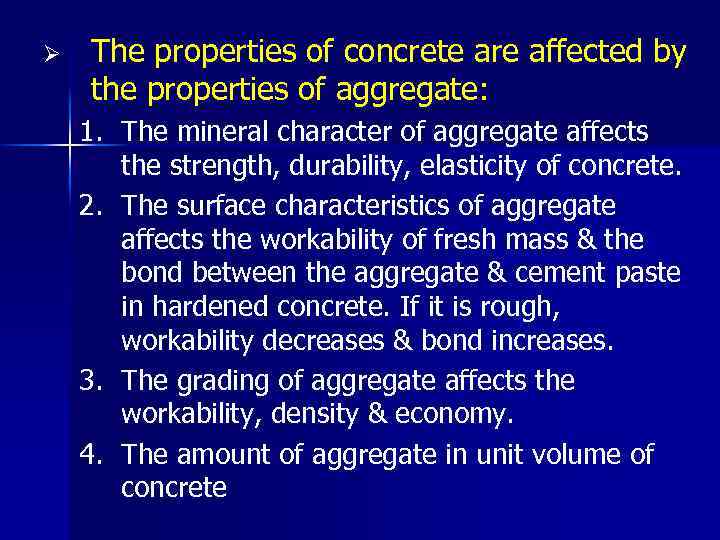 ➢ The properties of concrete are affected by the properties of aggregate:

1. The mineral character of aggregate affects the strength, durability, elasticity of concrete.
2. The surface characteristics of aggregate affects the workability of fresh mass & the bond between the aggregate & cement paste in hardened concrete. If it is rough, workability decreases & bond increases.
3. The grading of aggregate affects the workability, density & economy.
4. The amount of aggregate in unit volume of concrete